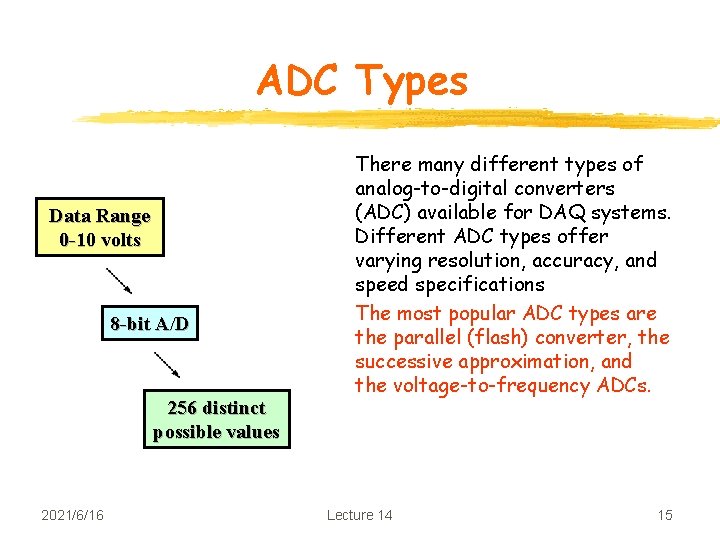 ADC Types

Data Range
0-10 volts

8-bit A/D

256 distinct
possible values

There many different types of analog-to-digital converters (ADC) available for DAQ systems. Different ADC types offer varying resolution, accuracy, and speed specifications

The most popular ADC types are the parallel (flash) converter, the successive approximation, and the voltage-to-frequency ADCs.

2021/6/16
Lecture 14
15